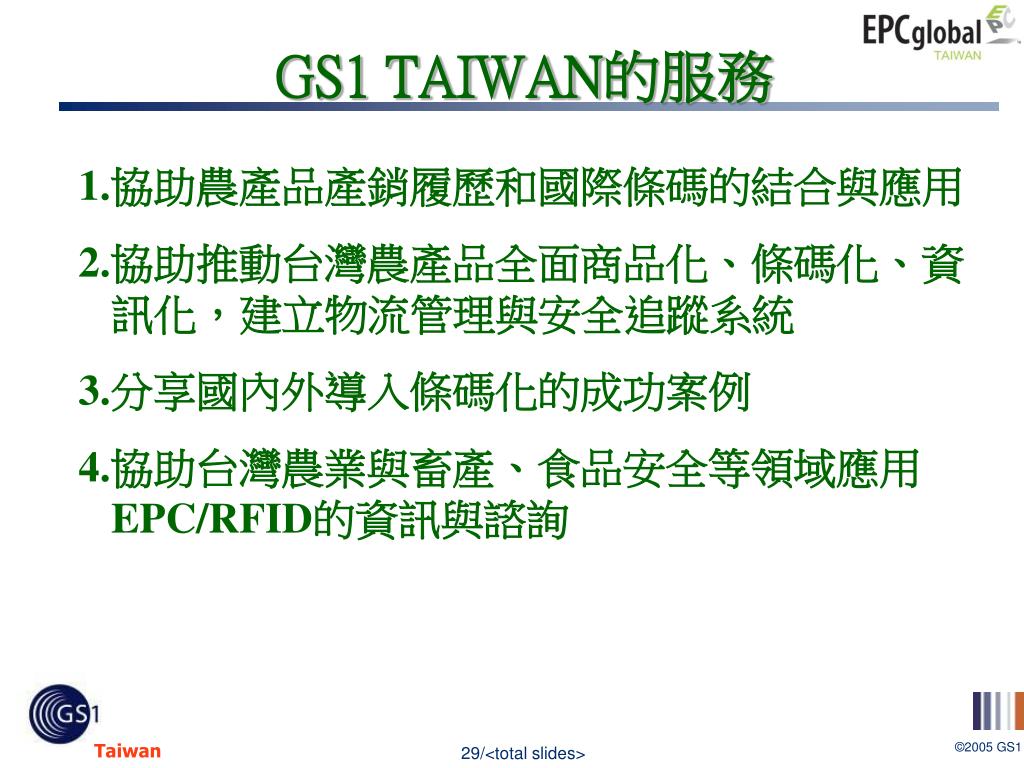 EPCglobal TAIWAN

GS1 TAIWAN的服務

1.協助農產品產銷履歷和國際條碼的結合與應用

2.協助推動台灣農產品全面商品化、條碼化、資訊化，建立物流管理與安全追蹤系統

3.分享國內外導入條碼化的成功案例

4.協助台灣農業與畜產、食品安全等領域應用EPC/RFID的資訊與諮詢

GS1 Taiwan

29/<total slides>

©2005 GS1